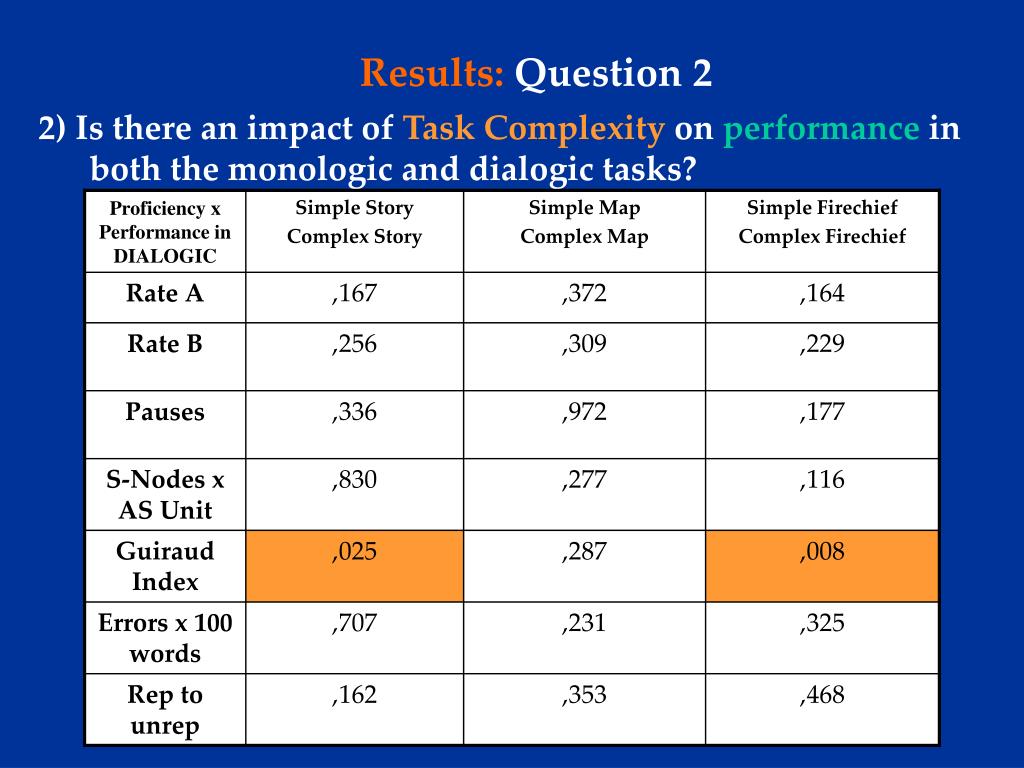 Results: Question 2

2) Is there an impact of Task Complexity on performance in both the monologic and dialogic tasks?

| Proficiency x Performance in DIALOGIC | Simple Story Complex Story | Simple Map Complex Map | Simple Firechief Complex Firechief |
|---|---|---|---|
| Rate A | ,167 | ,372 | ,164 |
| Rate B | ,256 | ,309 | ,229 |
| Pauses | ,336 | ,972 | ,177 |
| S-Nodes x AS Unit | ,830 | ,277 | ,116 |
| Guiraud Index | ,025 | ,287 | ,008 |
| Errors x 100 words | ,707 | ,231 | ,325 |
| Rep to unrep | ,162 | ,353 | ,468 |